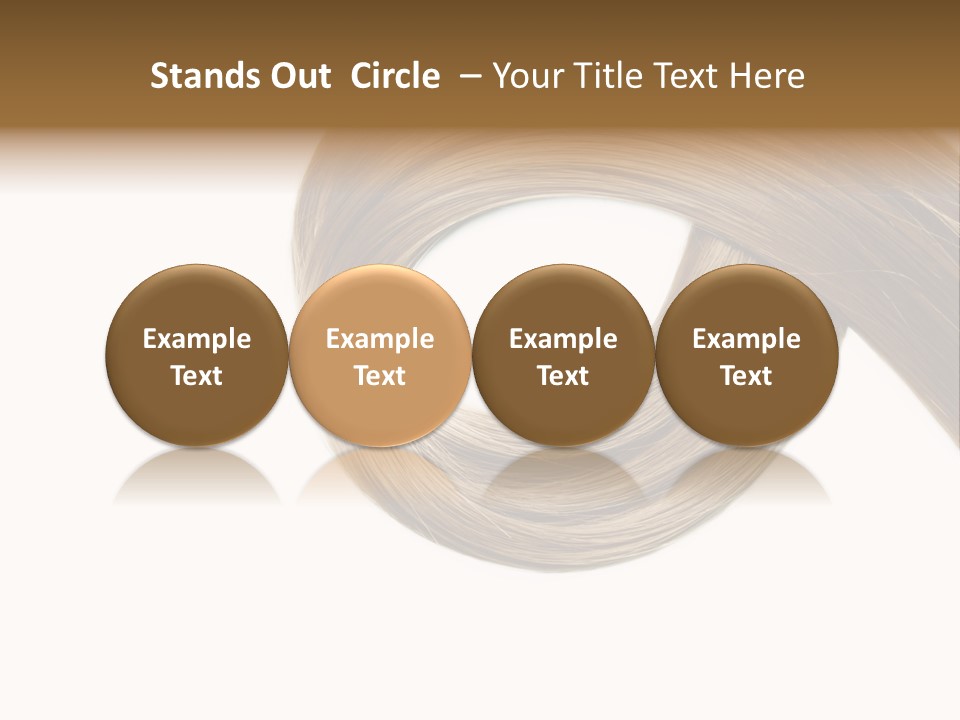 Stands Out Circle – Your Title Text Here

Example Text

Example Text

Example Text

Example Text